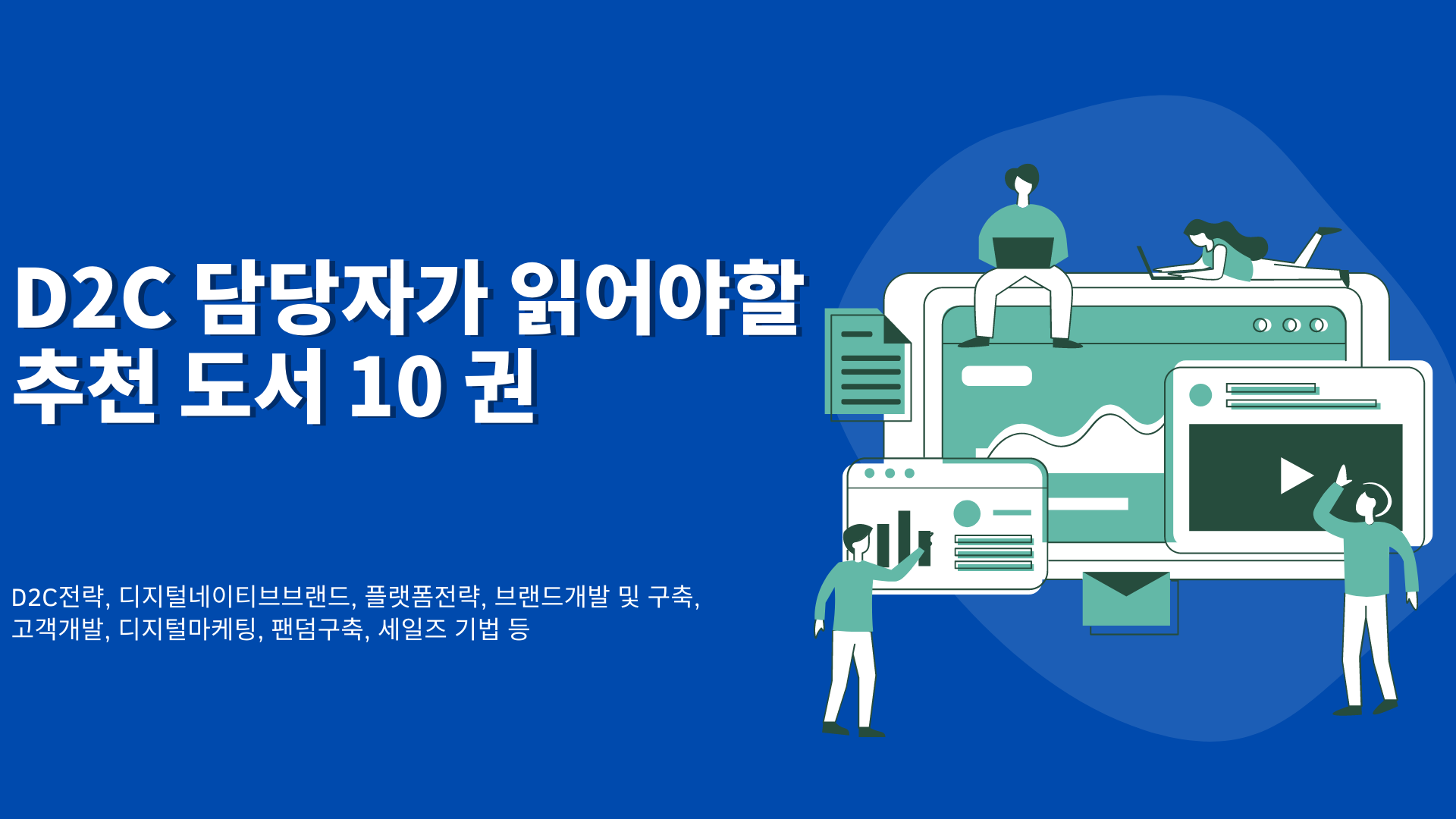 D2C 담당자가 읽어야할 추천 도서 10 권

D2C전략, 디지털네이티브브랜드, 플랫폼전략, 브랜드개발 및 구축, 고객개발, 디지털마케팅, 팬덤구축, 세일즈 기법 등